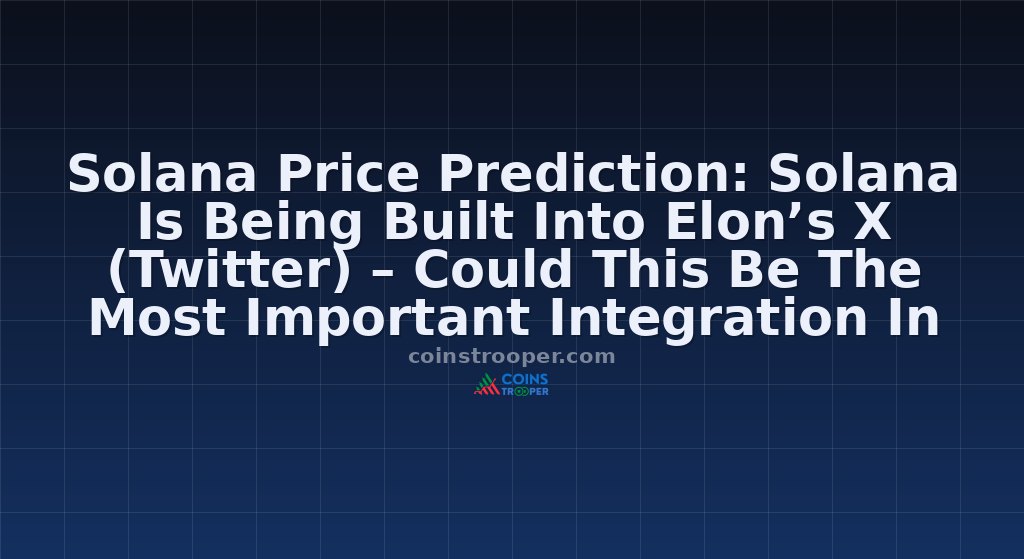 Solana Price Prediction: Solana Is Being Built Into Elon’s X (Twitter) – Could This Be The Most Important Integration In

coinstrooper.com

COINS TROOPER